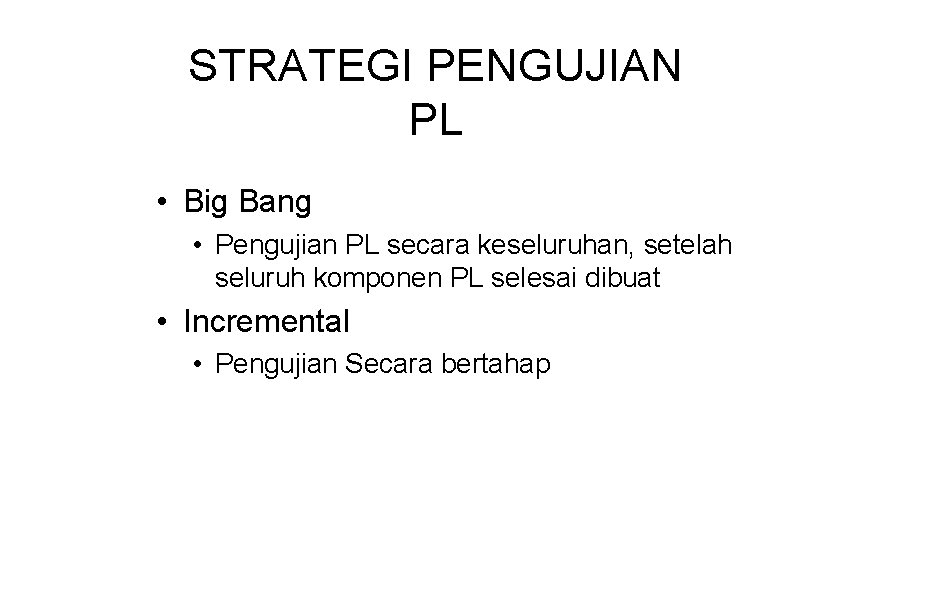 STRATEGI PENGUJIAN PL

• Big Bang
  • Pengujian PL secara keseluruhan, setelah seluruh komponen PL selesai dibuat
• Incremental
  • Pengujian Secara bertahap